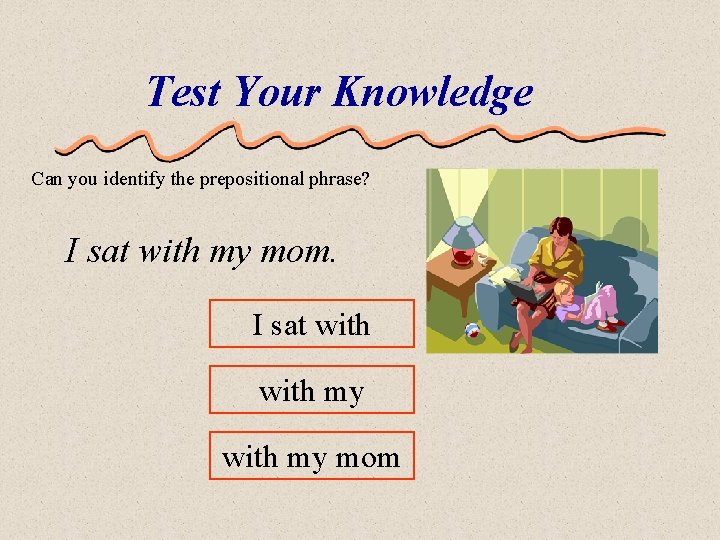 Test Your Knowledge

Can you identify the prepositional phrase?

I sat with my mom.

I sat with

with my

with my mom